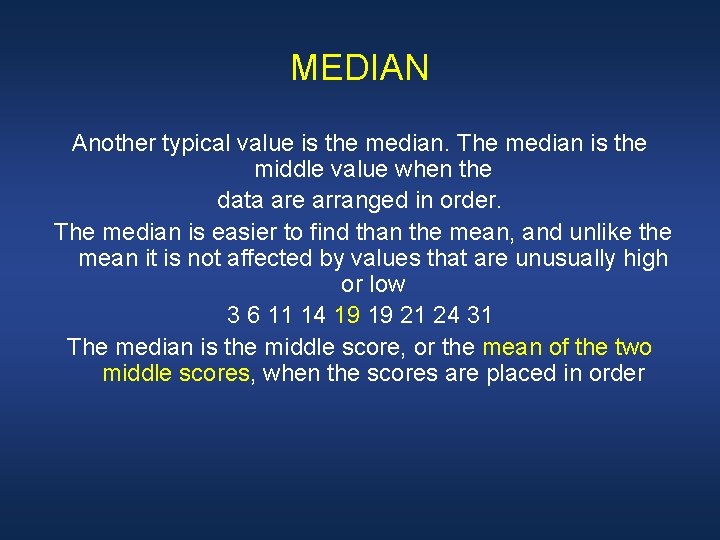 MEDIAN

Another typical value is the median. The median is the middle value when the

data are arranged in order.

The median is easier to find than the mean, and unlike the mean it is not affected by values that are unusually high or low

3 6 11 14 19 19 21 24 31

The median is the middle score, or the mean of the two middle scores, when the scores are placed in order